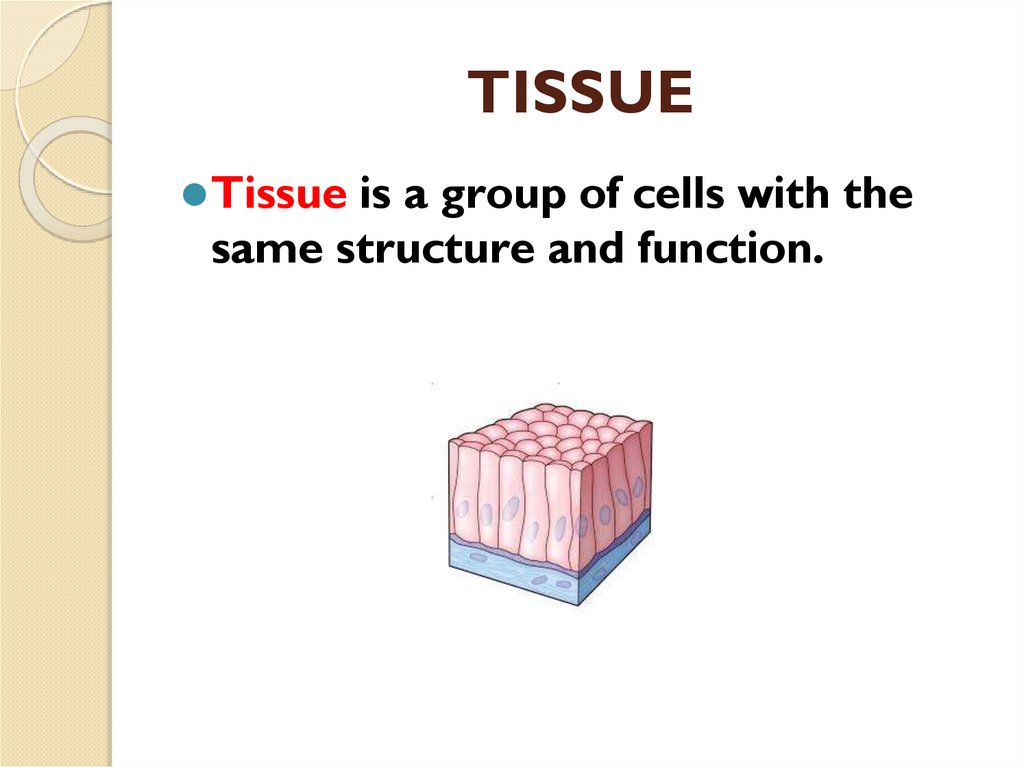 TISSUE

Tissue is a group of cells with the same structure and function.